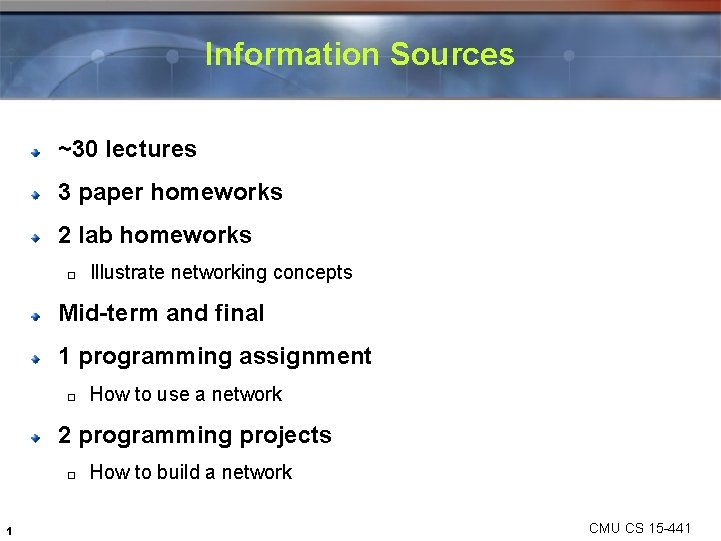 Information Sources

~30 lectures

3 paper homeworks

2 lab homeworks

Illustrate networking concepts

Mid-term and final

1 programming assignment

How to use a network

2 programming projects

How to build a network

1

CMU CS 15-441